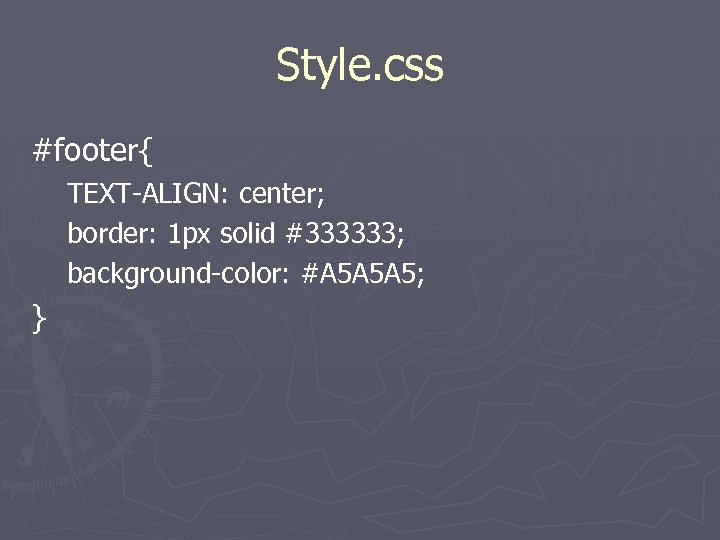 Style.css

#footer{
TEXT-ALIGN: center;
border: 1px solid #333333;
background-color: #A5A5A5;
}